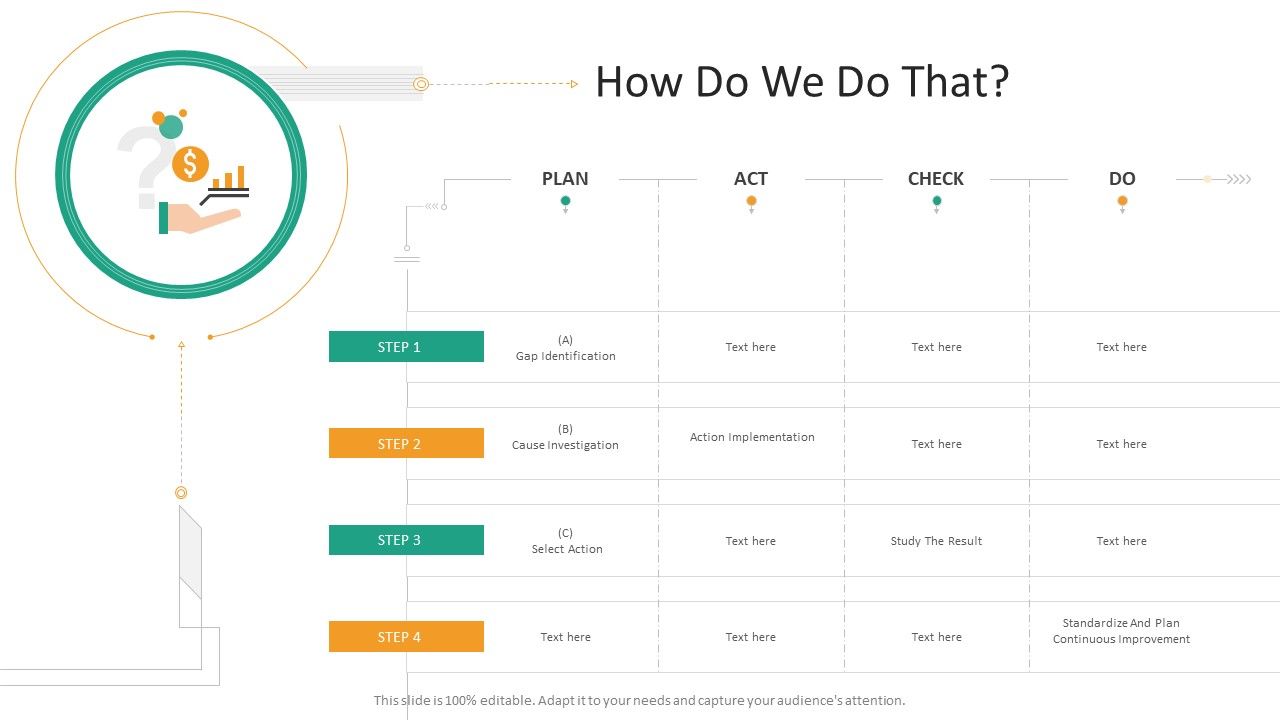 How Do We Do That?

| | PLAN | ACT | CHECK | DO |
|---|---|---|---|---|
| STEP 1 | (A) Gap Identification | Text here | Text here | Text here |
| STEP 2 | (B) Cause Investigation | Action Implementation | Text here | Text here |
| STEP 3 | (C) Select Action | Text here | Study The Result | Text here |
| STEP 4 | Text here | Text here | Text here | Standardize And Plan Continuous Improvement |

This slide is 100% editable. Adapt it to your needs and capture your audience's attention.